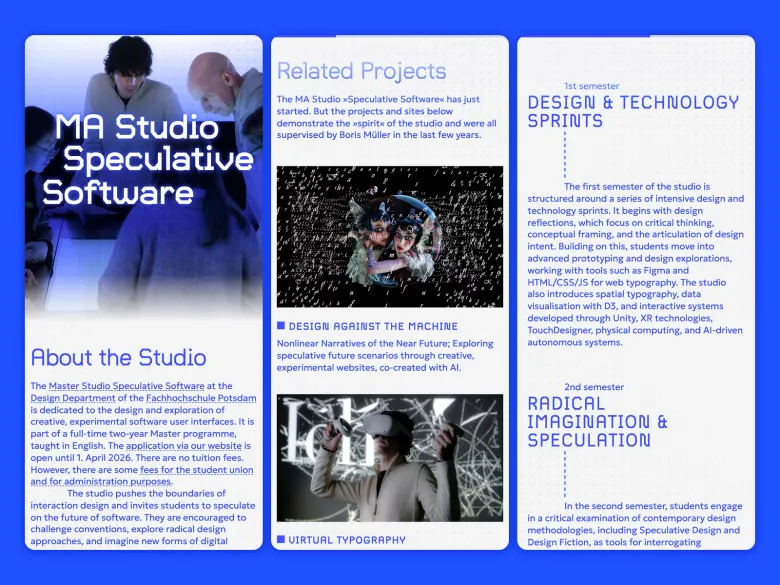 MA Studio Speculative Software

About the Studio

The Master Studio Speculative Software at the Design Department of the Fachhochschule Potsdam is dedicated to the design and exploration of creative, experimental software user interfaces. It is part of a full-time two-year Master programme, taught in English. The application via our website is open until 1. April 2026. There are no tuition fees. However, there are some fees for the student union and for administration purposes.

The studio pushes the boundaries of interaction design and invites students to speculate on the future of software. They are encouraged to challenge conventions, explore radical design approaches, and imagine new forms of digital

Related Projects

The MA Studio »Speculative Software« has just started. But the projects and sites below demonstrate the »spirit« of the studio and were all supervised by Boris Müller in the last few years.

DESIGN AGAINST THE MACHINE

Nonlinear Narratives of the Near Future; Exploring speculative future scenarios through creative, experimental websites, co-created with AI.

VIRTUAL TYPOGRAPHY

1st semester

DESIGN & TECHNOLOGY SPRINTS

The first semester of the studio is structured around a series of intensive design and technology sprints. It begins with design reflections, which focus on critical thinking, conceptual framing, and the articulation of design intent. Building on this, students move into advanced prototyping and design explorations, working with tools such as Figma and HTML/CSS/JS for web typography. The studio also introduces spatial typography, data visualisation with D3, and interactive systems developed through Unity, XR technologies, TouchDesigner, physical computing, and AI-driven autonomous systems.

2nd semester

RADICAL IMAGINATION & SPECULATION

In the second semester, students engage in a critical examination of contemporary design methodologies, including Speculative Design and Design Fiction, as tools for interrogating